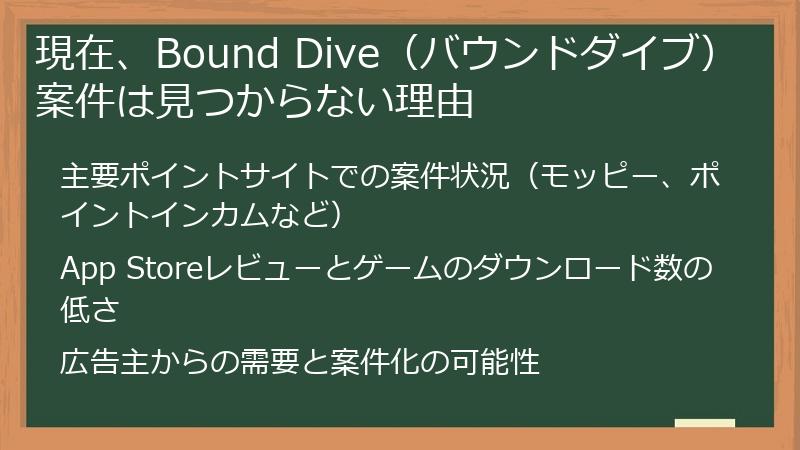 現在、Bound Dive（バウンドダイブ）案件は見つからない理由

主要ポイントサイトでの案件状況（モッピー、ポイントインカムなど）

App Storeレビューとゲームのダウンロード数の低さ

広告主からの需要と案件化の可能性